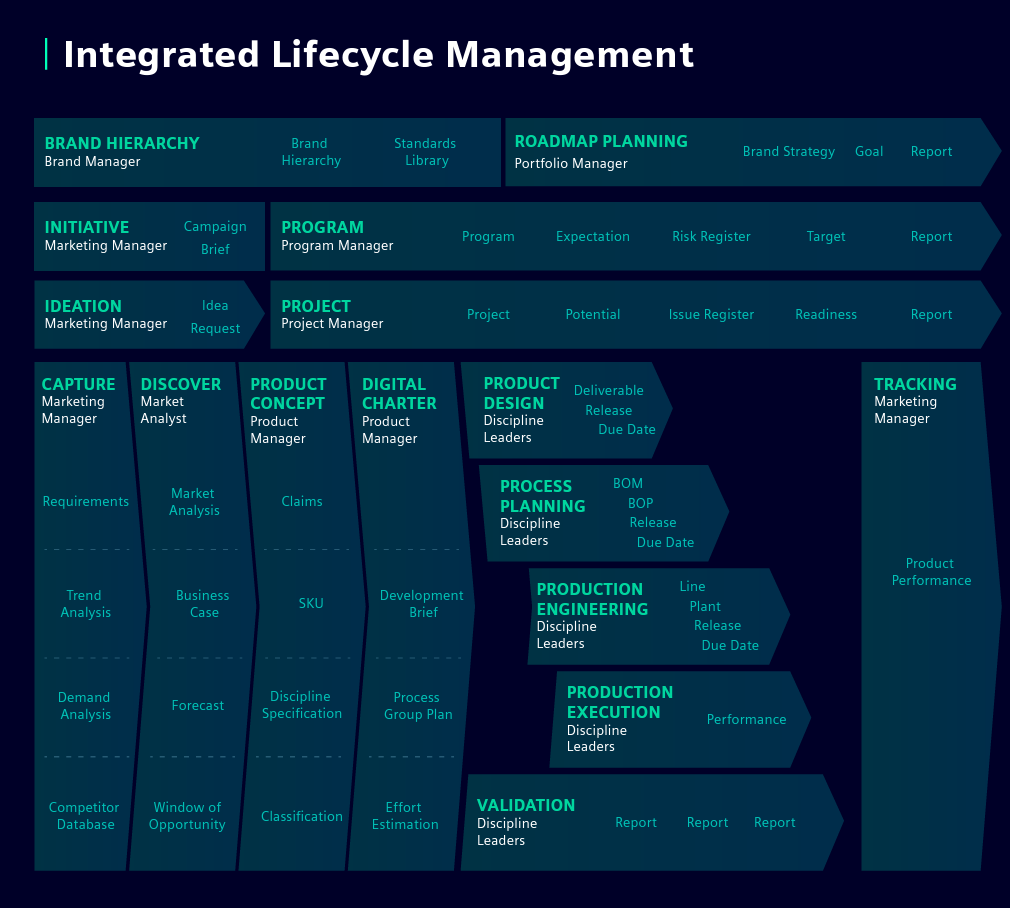 Integrated Lifecycle Management

BRAND HIERARCHY
Brand Manager
Brand Hierarchy
Standards Library

ROADMAP PLANNING
Portfolio Manager
Brand Strategy
Goal
Report

INITIATIVE
Marketing Manager
Campaign Brief

PROGRAM
Program Manager
Program
Expectation
Risk Register
Target
Report

IDEATION
Marketing Manager
Idea Request

PROJECT
Project Manager
Project
Potential
Issue Register
Readiness
Report

CAPTURE
Marketing Manager
Requirements
Trend Analysis
Demand Analysis
Competitor Database

DISCOVER
Market Analyst
Market Analysis
Business Case
Forecast
Window of Opportunity

PRODUCT CONCEPT
Product Manager
Claims
SKU
Discipline Specification
Classification

DIGITAL CHARTER
Product Manager
Development Brief
Process Group Plan
Effort Estimation

PRODUCT DESIGN
Discipline Leaders
Deliverable
Release
Due Date

PROCESS PLANNING
Discipline Leaders
BOM
BOP
Release
Due Date

PRODUCTION ENGINEERING
Discipline Leaders
Line
Plant
Release
Due Date

PRODUCTION EXECUTION
Discipline Leaders
Performance

VALIDATION
Discipline Leaders
Report
Report
Report

TRACKING
Marketing Manager
Product Performance